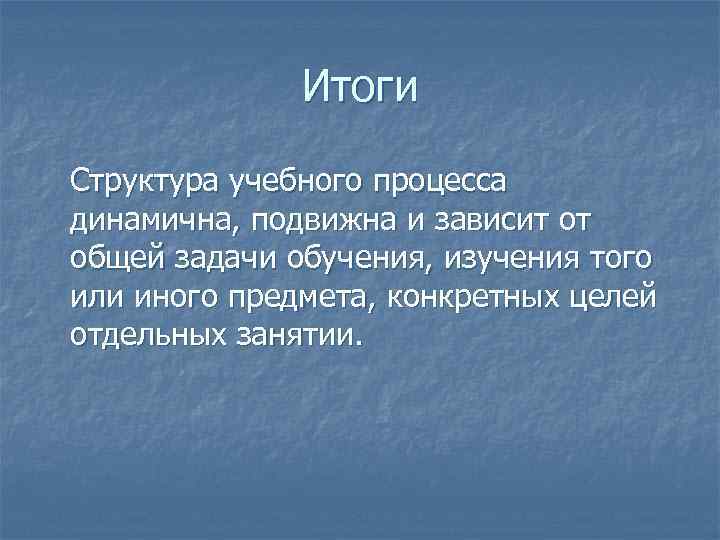 Итоги

Структура учебного процесса динамична, подвижна и зависит от общей задачи обучения, изучения того или иного предмета, конкретных целей отдельных занятии.